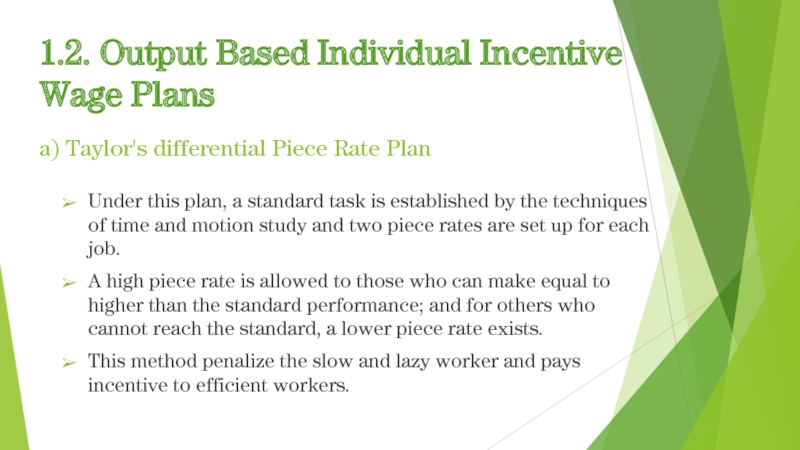 1.2. Output Based Individual Incentive Wage Plans

a) Taylor's differential Piece Rate Plan

➢ Under this plan, a standard task is established by the techniques of time and motion study and two piece rates are set up for each job.

➢ A high piece rate is allowed to those who can make equal to higher than the standard performance; and for others who cannot reach the standard, a lower piece rate exists.

➢ This method penalize the slow and lazy worker and pays incentive to efficient workers.